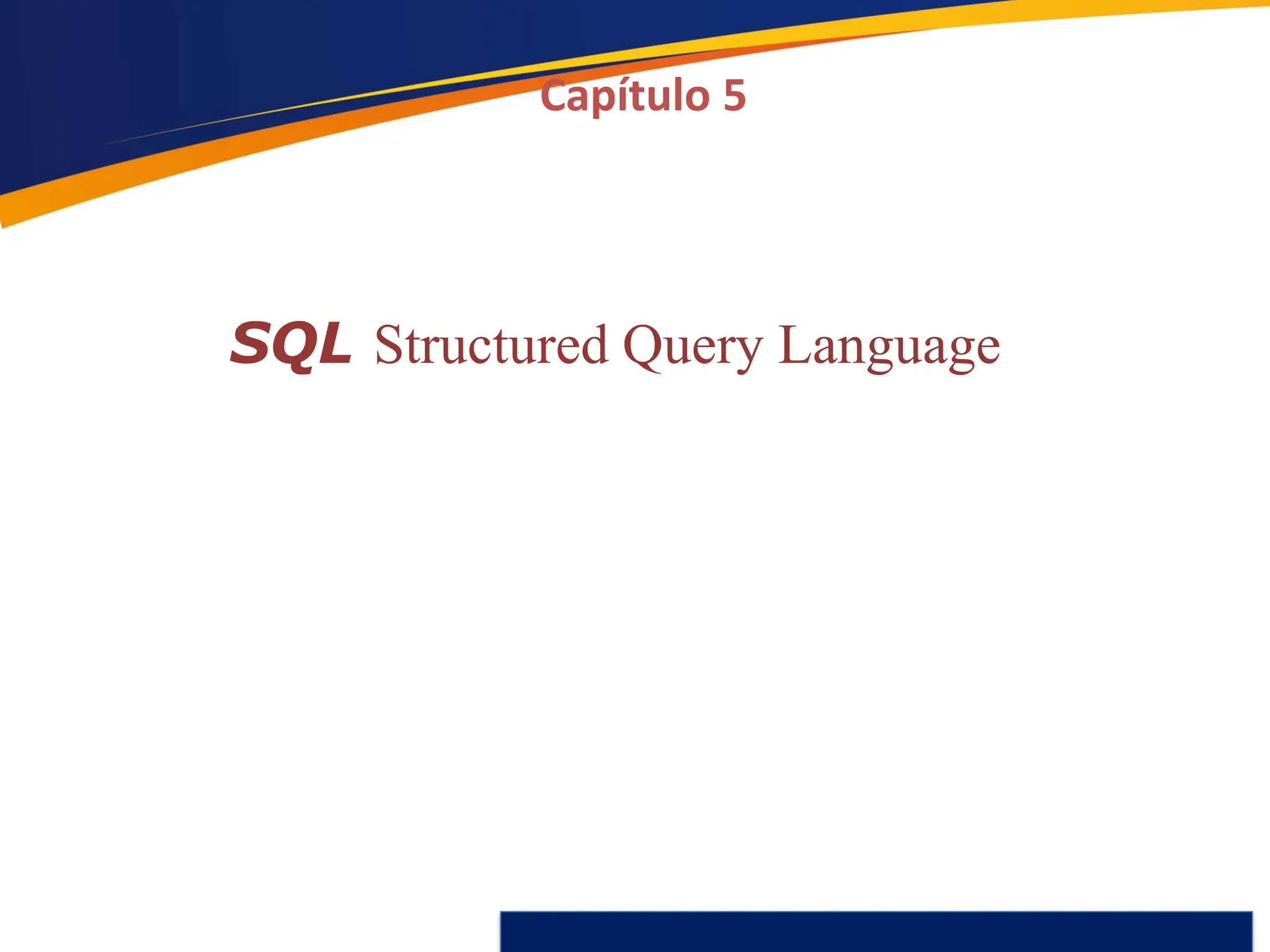 Capítulo 5

SQL Structured Query Language